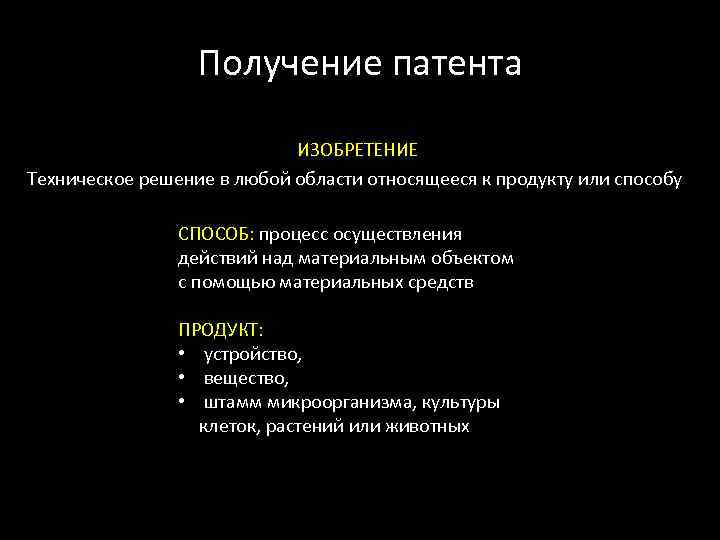 Получение патента

ИЗОБРЕТЕНИЕ

Техническое решение в любой области относящееся к продукту или способу

СПОСОБ: процесс осуществления действий над материальным объектом с помощью материальных средств

ПРОДУКТ:
• устройство,
• вещество,
• штамм микроорганизма, культуры клеток, растений или животных